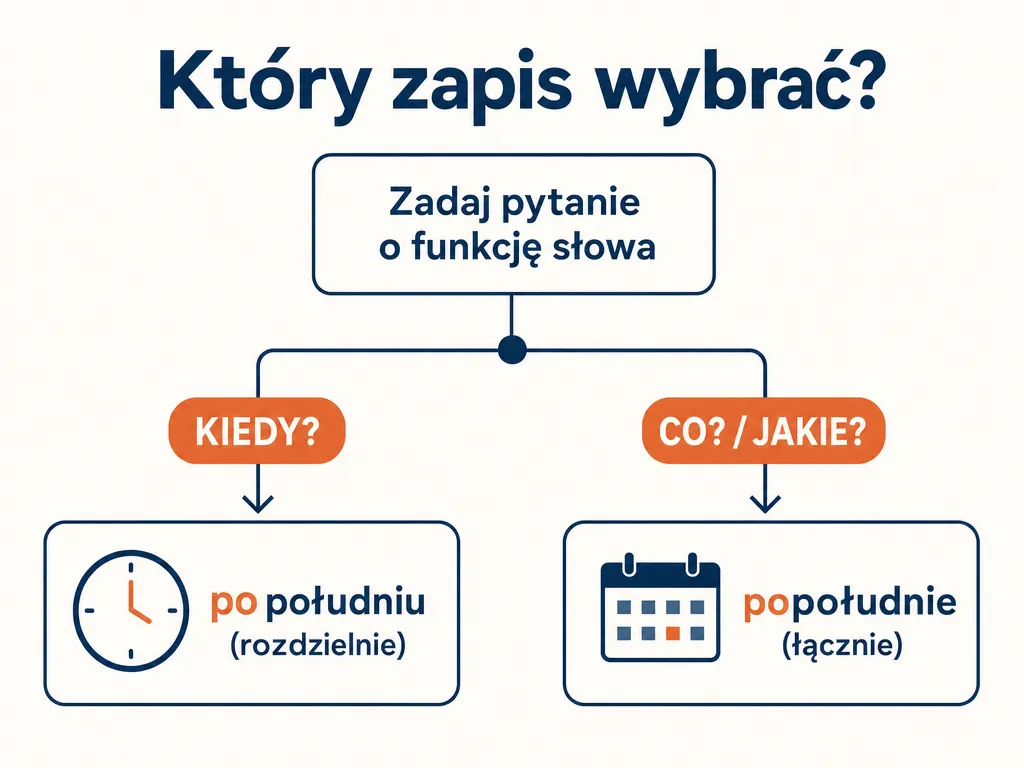 Który zapis wybrać?

Zadaj pytanie o funkcję słowa

KIEDY?

CO? / JAKIE?

po południu (rozdzielnie)

popołudnie (łącznie)